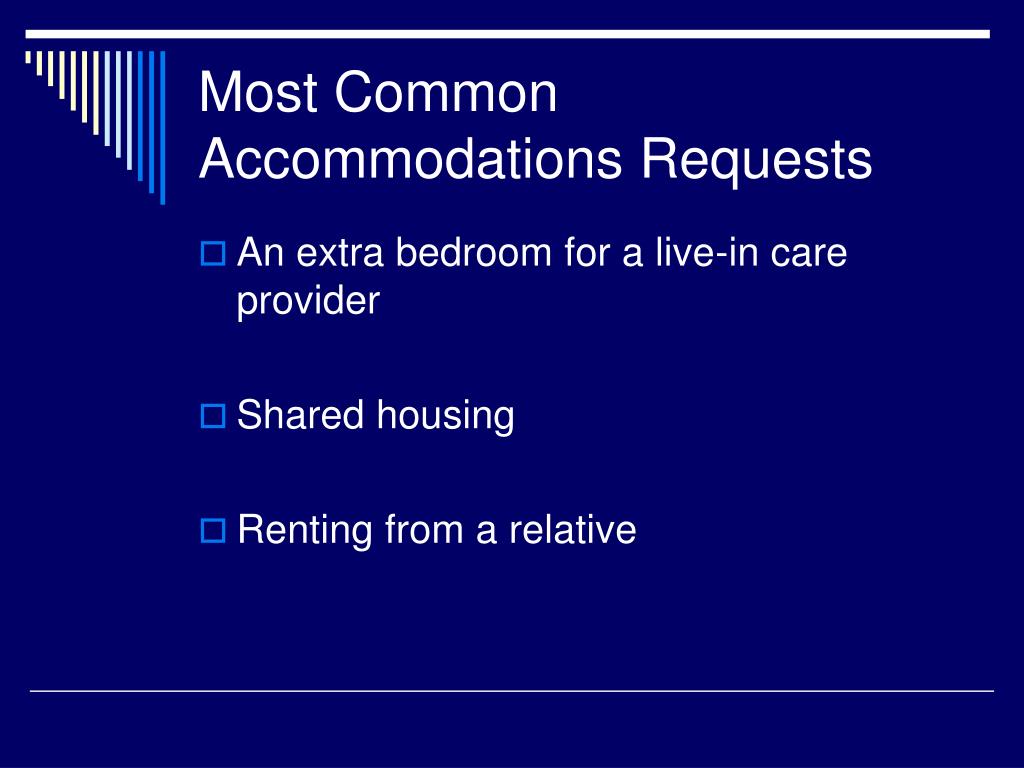 Most Common Accommodations Requests

An extra bedroom for a live-in care provider

Shared housing

Renting from a relative